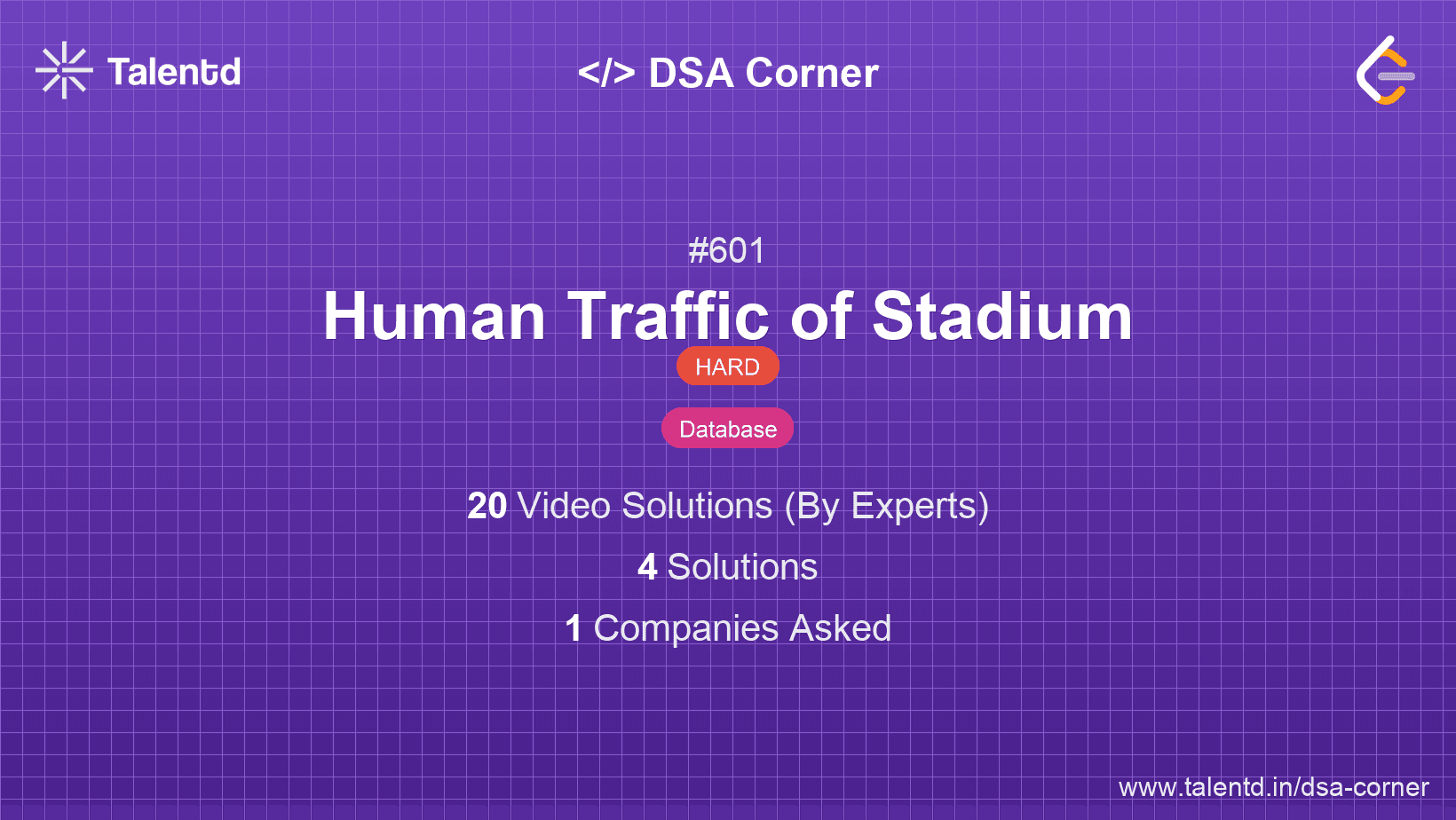 Talentd

</> DSA Corner

#601

Human Traffic of Stadium

HARD

Database

20 Video Solutions (By Experts)

4 Solutions

1 Companies Asked

www.talentd.in/dsa-corner